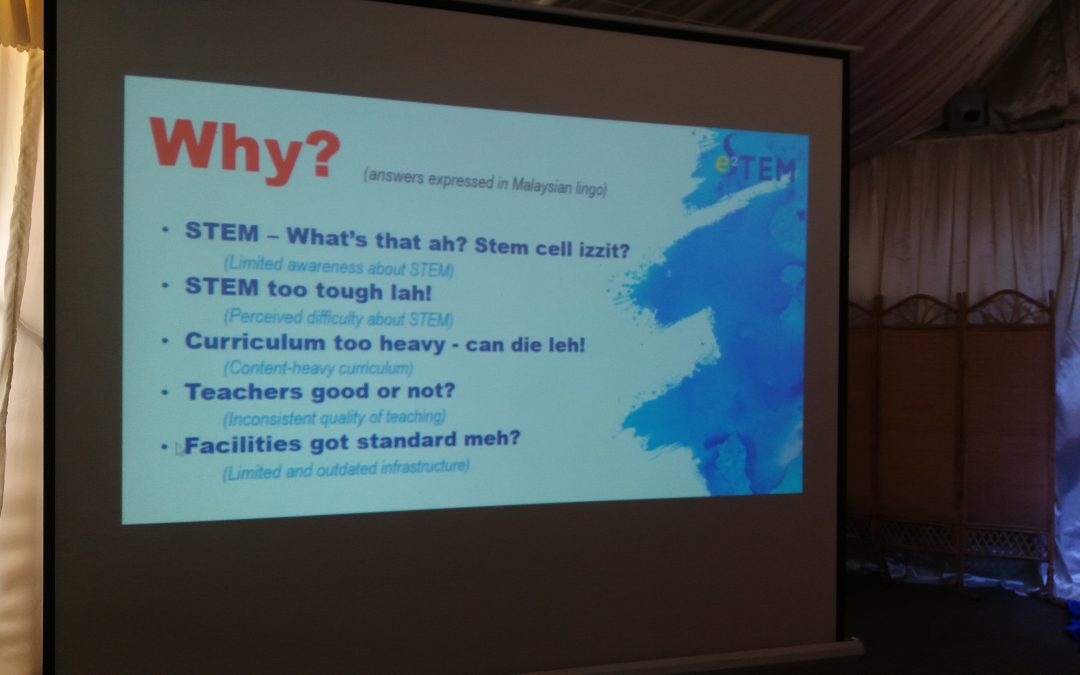 Why? (answers expressed in Malaysian lingo)

$e^2$STEM

• STEM – What's that ah? Stem cell izzit?
(Limited awareness about STEM)
• STEM too tough lah!
(Perceived difficulty about STEM)
• Curriculum too heavy - can die leh!
(Content-heavy curriculum)
• Teachers good or not?
(Inconsistent quality of teaching)
• Facilities got standard meh?
(Limited and outdated infrastructure)